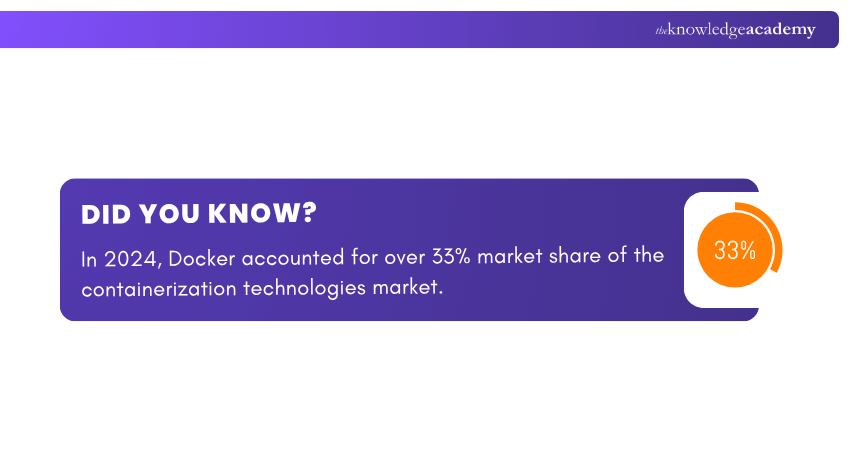 theknowledgeacademy

DID YOU KNOW?

In 2024, Docker accounted for over 33% market share of the containerization technologies market.

33%